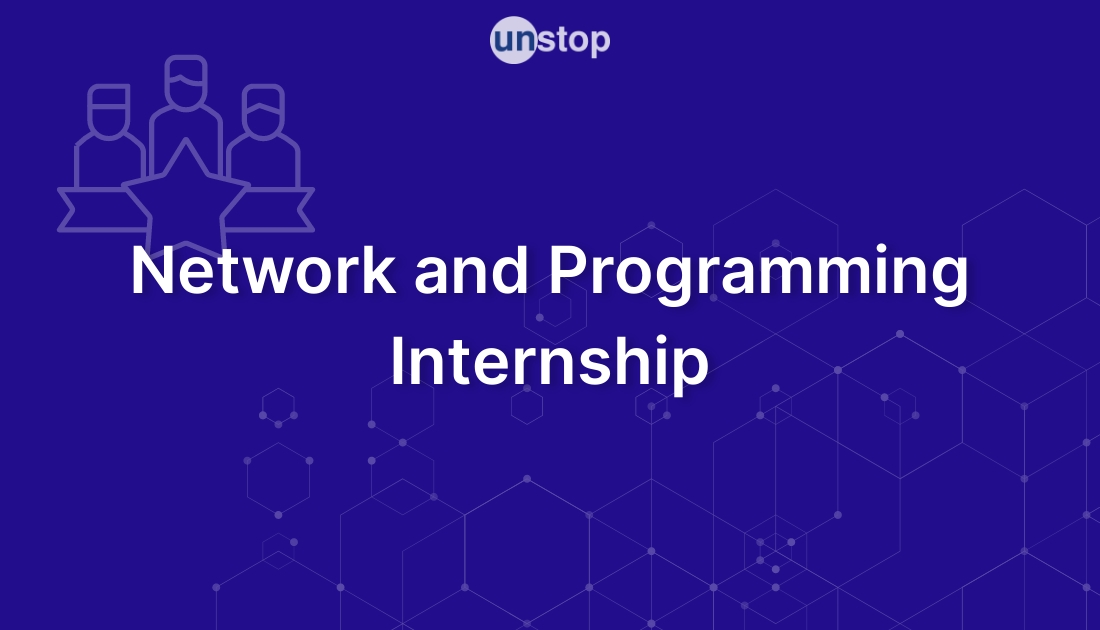 unstop

Network and Programming Internship